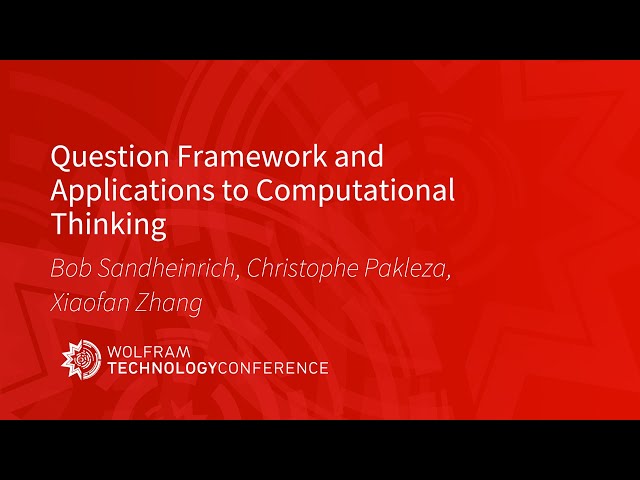 Question Framework and Applications to Computational Thinking

Bob Sandheinrich, Christophe Pakleza, Xiaofan Zhang

WOLFRAM
TECHNOLOGYCONFERENCE